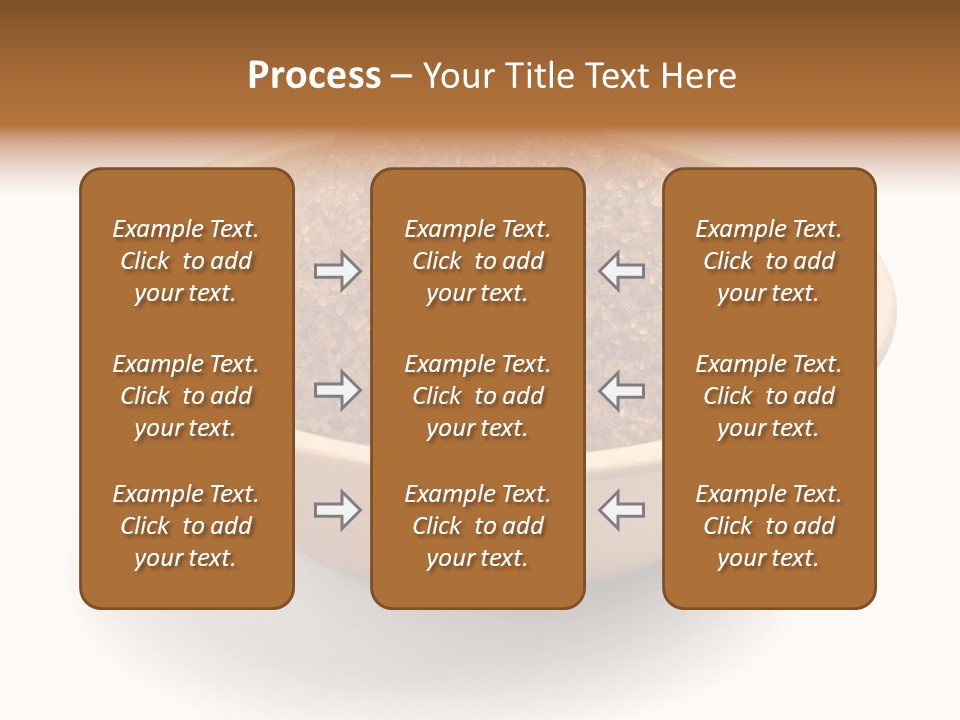 Process – Your Title Text Here

Example Text. Click to add your text.

Example Text. Click to add your text.

Example Text. Click to add your text.

Example Text. Click to add your text.

Example Text. Click to add your text.

Example Text. Click to add your text.

Example Text. Click to add your text.

Example Text. Click to add your text.

Example Text. Click to add your text.